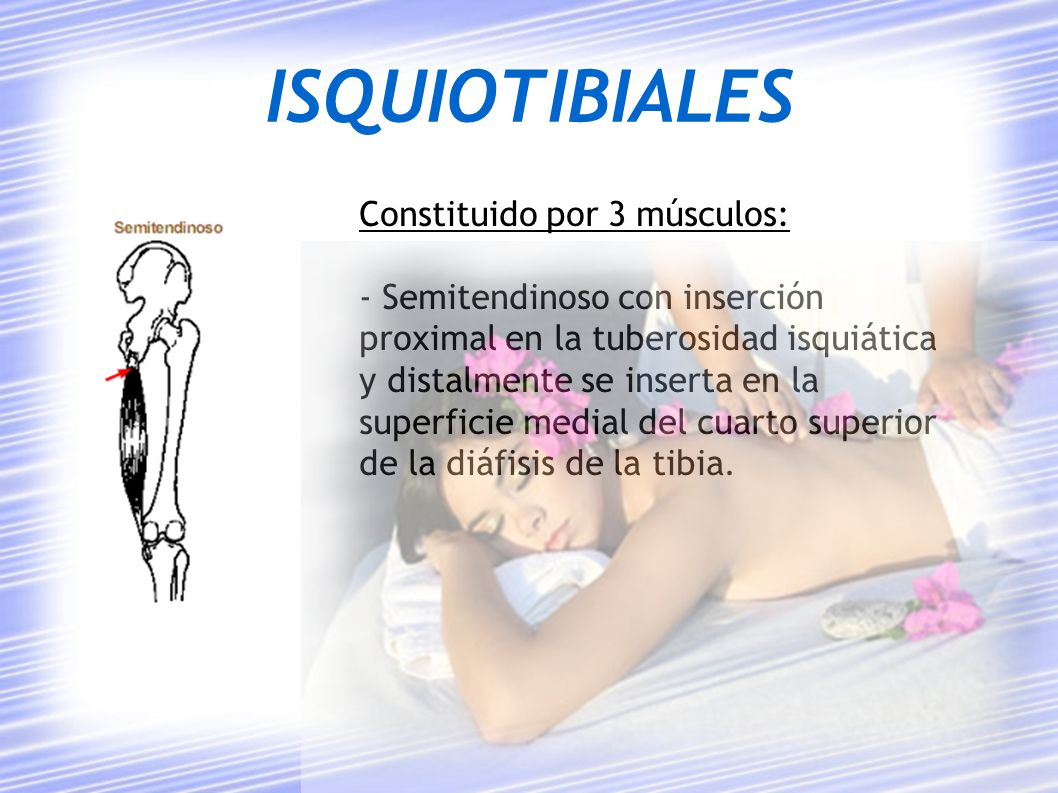 ISQUIOTIBIALES

Semitendinoso

Constituido por 3 músculos:

- Semitendinoso con inserción proximal en la tuberosidad isquiática y distalmente se inserta en la superficie medial del cuarto superior de la diáfisis de la tibia.